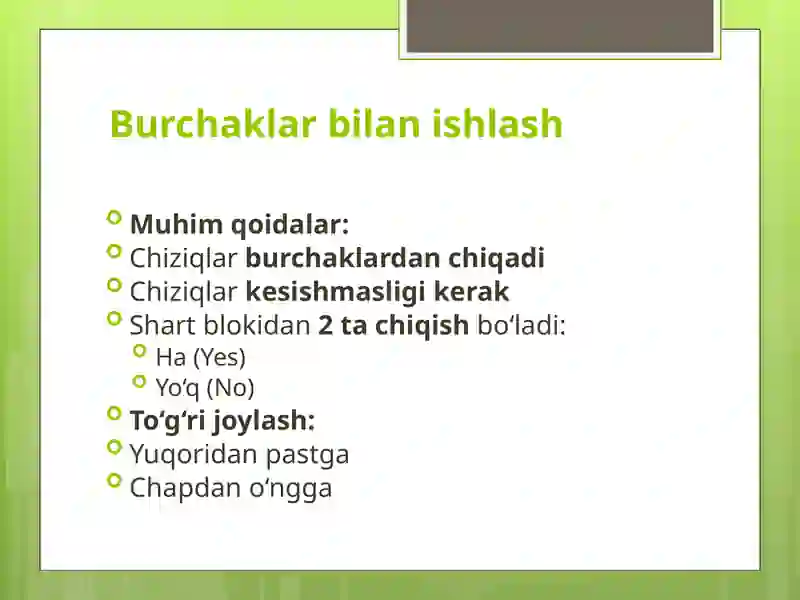 Burchaklar bilan ishlash

Muhim qoidalar:
Chiziqlar burchaklardan chiqadi
Chiziqlar kesishmasligi kerak
Shart blokidan 2 ta chiqish bo‘ladi:
Ha (Yes)
Yo‘q (No)
To‘g‘ri joylash:
Yuqoridan pastga
Chapdan o‘ngga